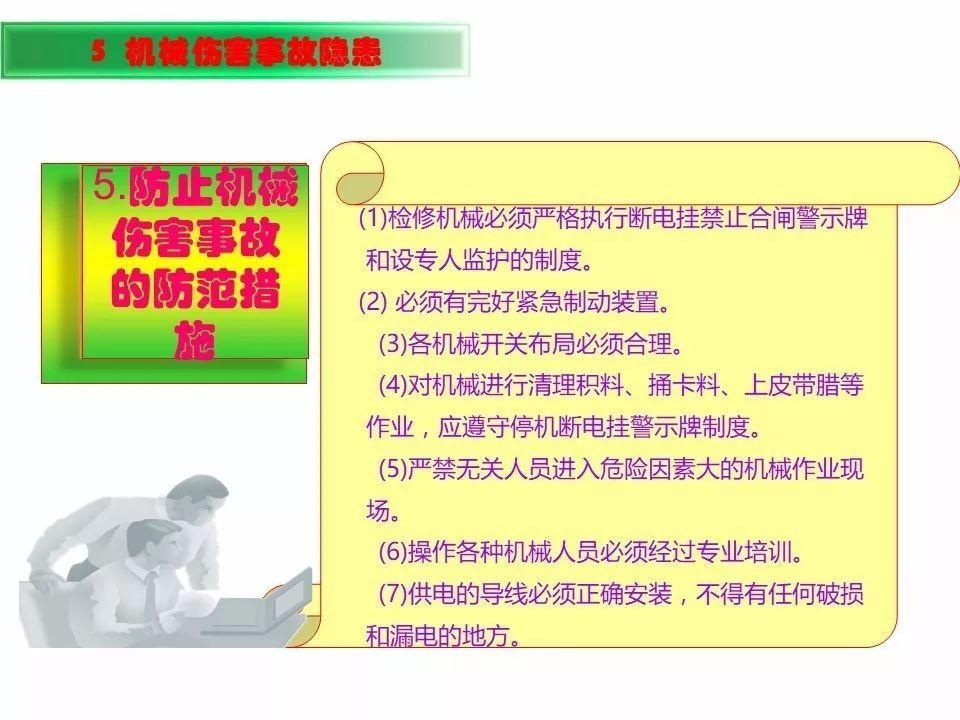 5 机械伤害事故隐患

5.防止机械伤害事故的防范措施

(1)检修机械必须严格执行断电挂禁止合闸警示牌和设专人监护的制度。

(2) 必须有完好紧急制动装置。

(3)各机械开关布局必须合理。

(4)对机械进行清理积料、捅卡料、上皮带腊等作业，应遵守停机断电挂警示牌制度。

(5)严禁无关人员进入危险因素大的机械作业现场。

(6)操作各种机械人员必须经过专业培训。

(7)供电的导线必须正确安装，不得有任何破损和漏电的地方。